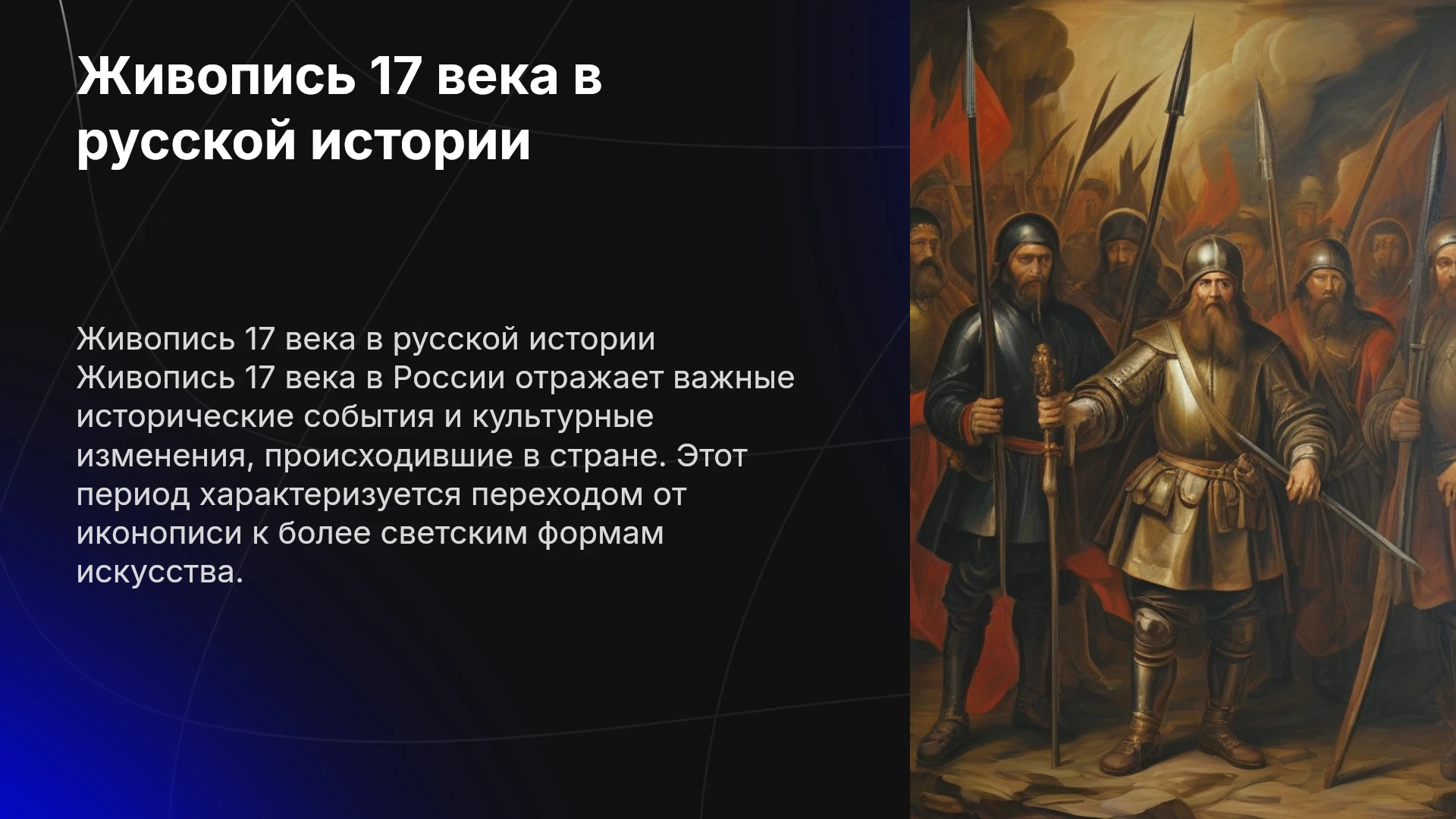 Живопись 17 века в русской истории

Живопись 17 века в русской истории Живопись 17 века в России отражает важные исторические события и культурные изменения, происходившие в стране. Этот период характеризуется переходом от иконописи к более светским формам искусства.